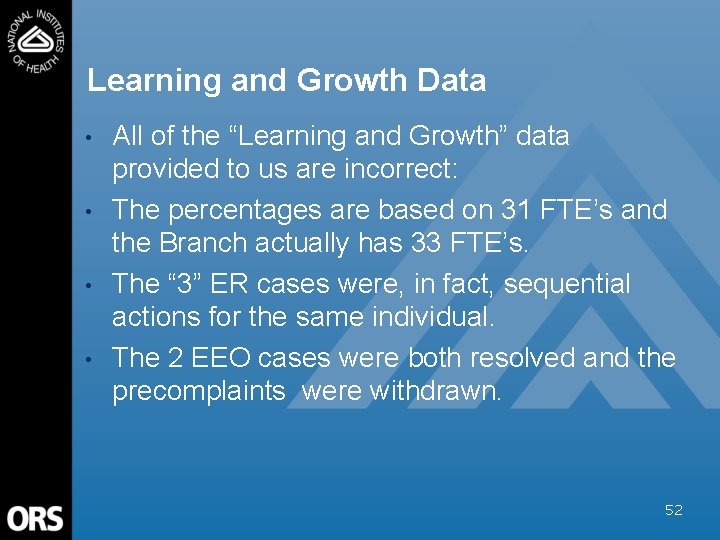 NATIONAL INSTITUTES OF HEALTH

Learning and Growth Data

• All of the “Learning and Growth” data provided to us are incorrect:

• The percentages are based on 31 FTE’s and the Branch actually has 33 FTE’s.

• The “3” ER cases were, in fact, sequential actions for the same individual.

• The 2 EEO cases were both resolved and the precomplaints were withdrawn.

ORS

52